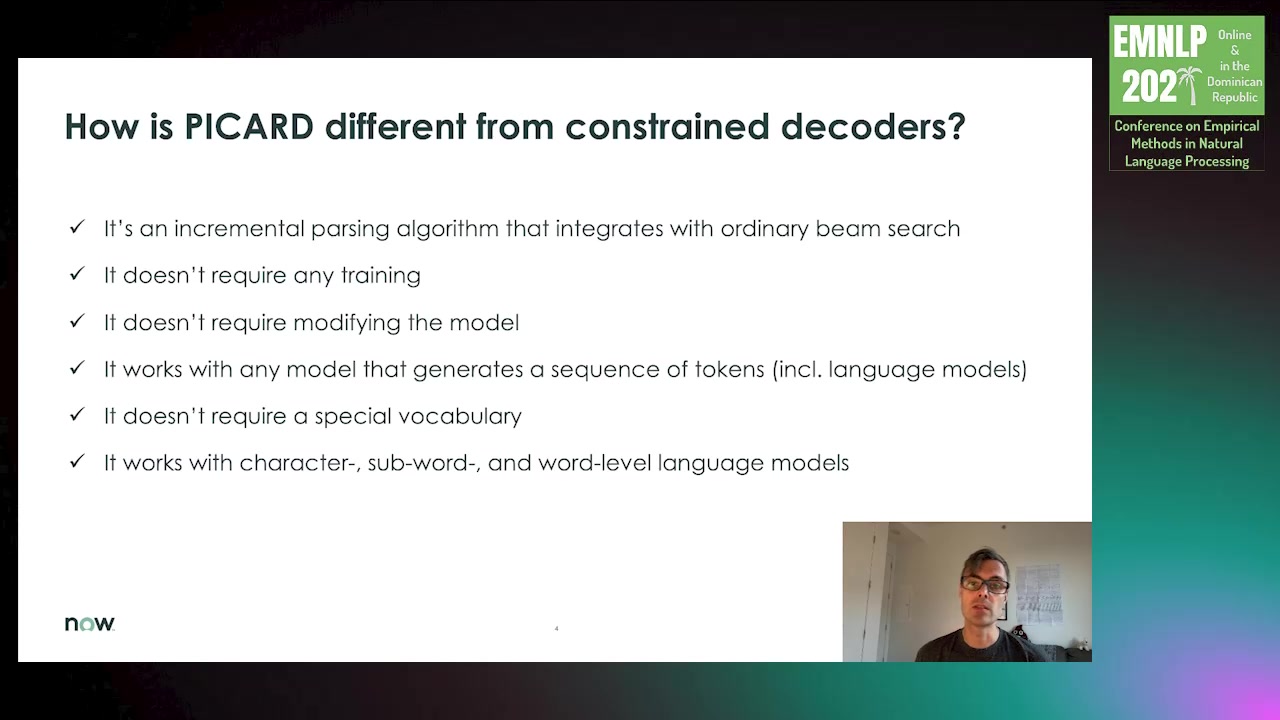 EMNLP 202
Online & in the Dominican Republic
Conference on Empirical Methods in Natural Language Processing

How is PICARD different from constrained decoders?

✓ It's an incremental parsing algorithm that integrates with ordinary beam search
✓ It doesn't require any training
✓ It doesn't require modifying the model
✓ It works with any model that generates a sequence of tokens (incl. language models)
✓ It doesn't require a special vocabulary
✓ It works with character-, sub-word-, and word-level language models

now.

4